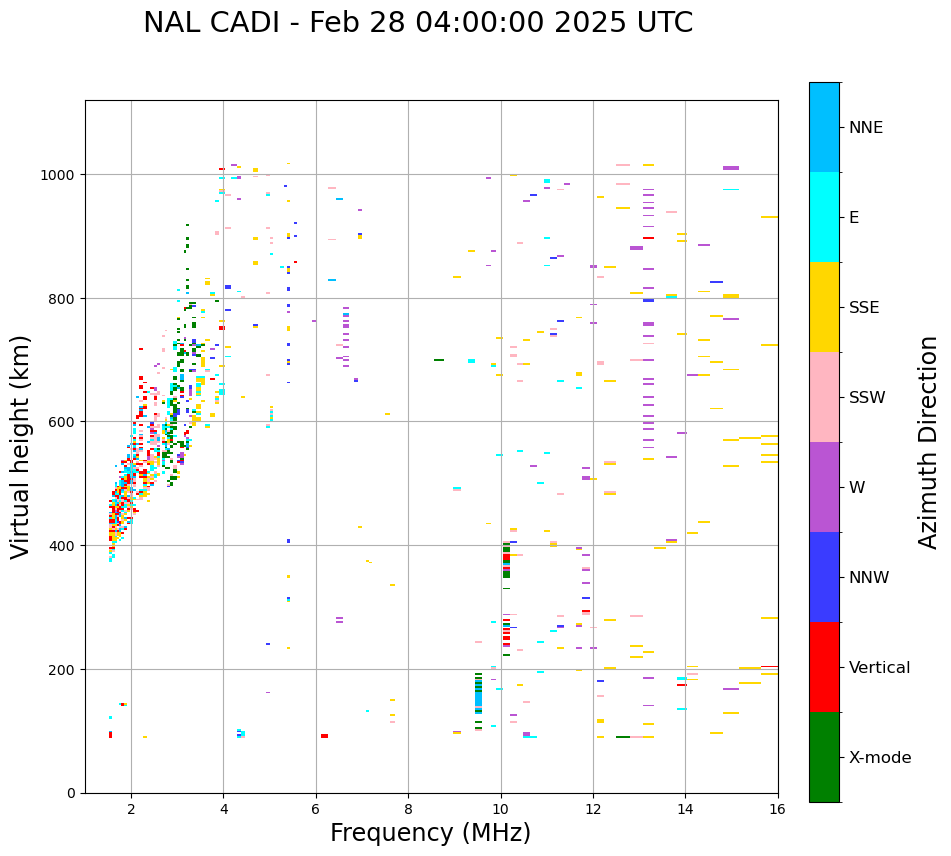 NAL CADI - Feb 28 04:00:00 2025 UTC

Virtual height (km)

1000
800
600
400
200
0

2
4
6
8
10
12
14
16

Frequency (MHz)

NNE
E
SSE
SSW
W
NNW
Vertical
X-mode

Azimuth Direction